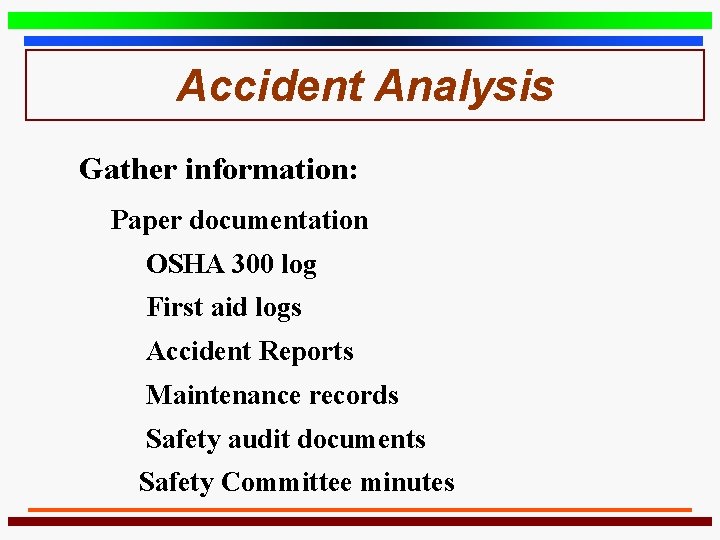 Accident Analysis

Gather information:

Paper documentation

OSHA 300 log

First aid logs

Accident Reports

Maintenance records

Safety audit documents

Safety Committee minutes